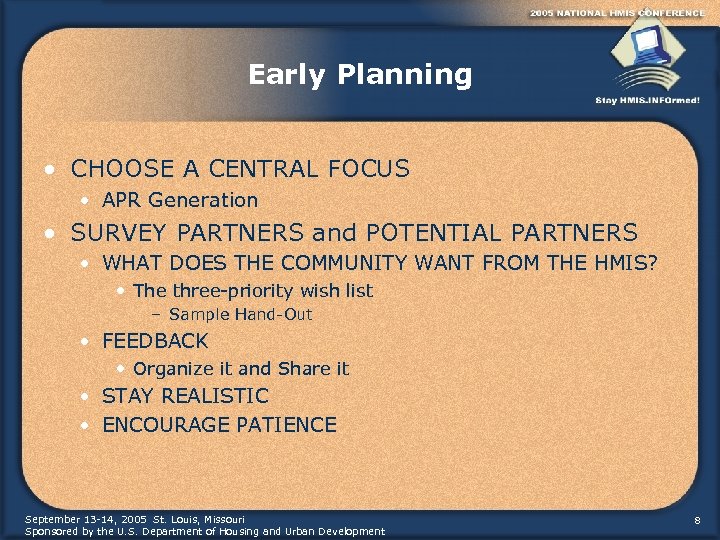 2005 NATIONAL HMIS CONFERENCE

Stay HMIS.INFOrmed!

Early Planning

• CHOOSE A CENTRAL FOCUS
  • APR Generation
• SURVEY PARTNERS and POTENTIAL PARTNERS
  • WHAT DOES THE COMMUNITY WANT FROM THE HMIS?
    • The three-priority wish list
      – Sample Hand-Out
  • FEEDBACK
    • Organize it and Share it
  • STAY REALISTIC
  • ENCOURAGE PATIENCE

September 13-14, 2005 St. Louis, Missouri
Sponsored by the U.S. Department of Housing and Urban Development

8